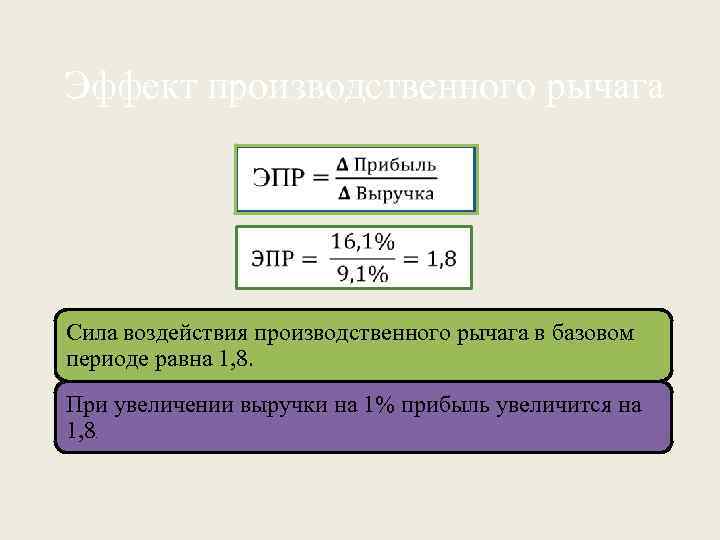 Эффект производственного рычага

$ЭПР = \frac{\Delta \text{ Прибыль}}{\Delta \text{ Выручка}}$

$ЭПР = \frac{16,1\%}{9,1\%} = 1,8$

Сила воздействия производственного рычага в базовом периоде равна 1,8.

При увеличении выручки на 1% прибыль увеличится на 1,8